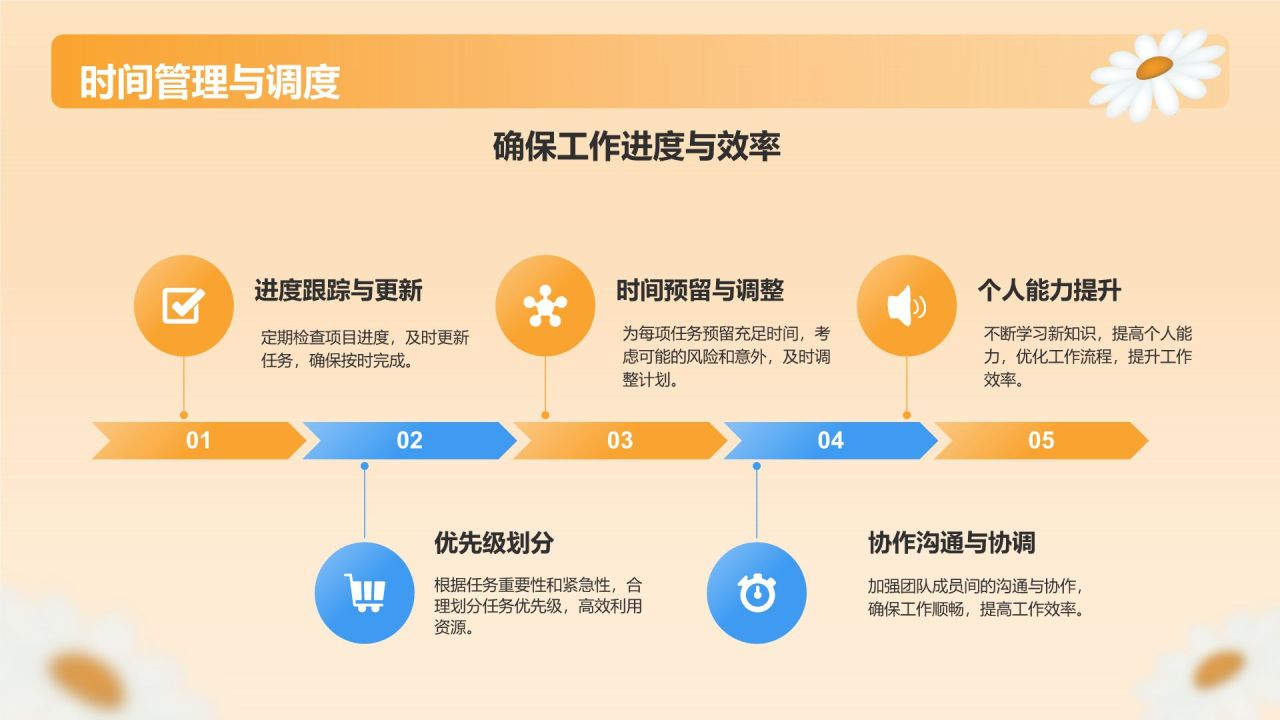 时间管理与调度

确保工作进度与效率

进度跟踪与更新

定期检查项目进度，及时更新任务，确保按时完成。

时间预留与调整

为每项任务预留充足时间，考虑可能的风险和意外，及时调整计划。

个人能力提升

不断学习新知识，提高个人能力，优化工作流程，提升工作效率。

01 02 03 04 05

优先级划分

根据任务重要性和紧急性，合理划分任务优先级，高效利用资源。

协作沟通与协调

加强团队成员间的沟通与协作，确保工作顺畅，提高工作效率。